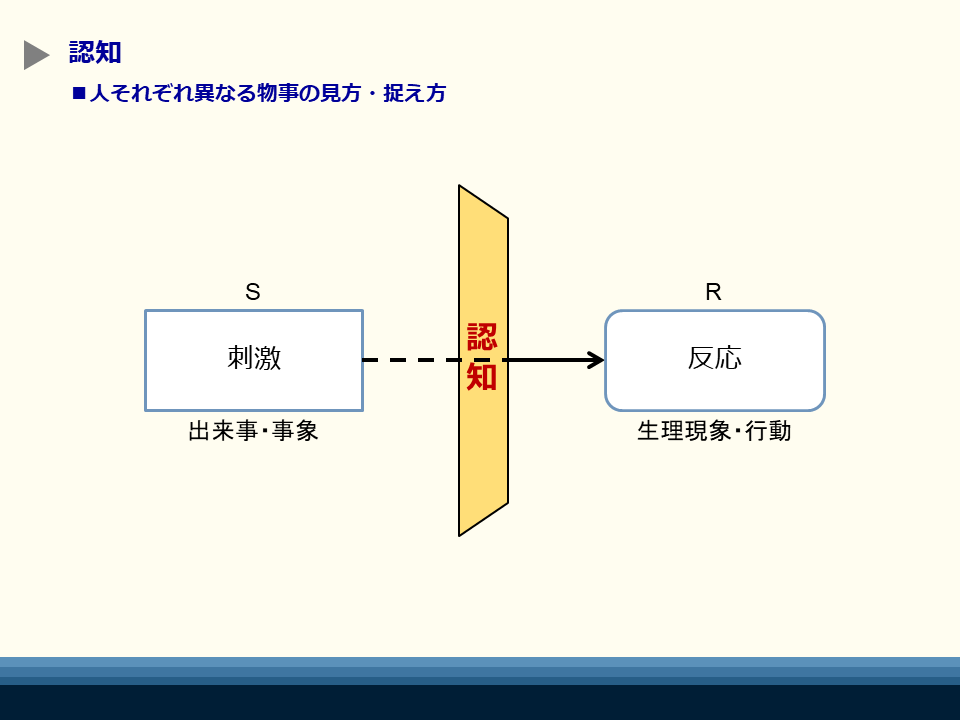 認知

■人それぞれ異なる物事の見方・捉え方

S

刺激

出来事･事象

認知

R

反応

生理現象･行動